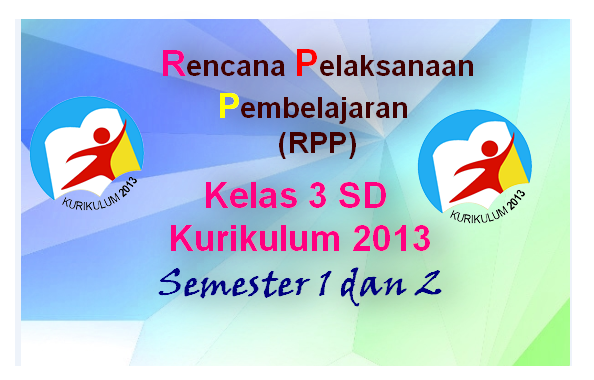 Rencana Pelaksanaan Pembelajaran (RPP)

KURIKULUM 2013

KURIKULUM 2013

Kelas 3 SD
Kurikulum 2013
Semester 1 dan 2